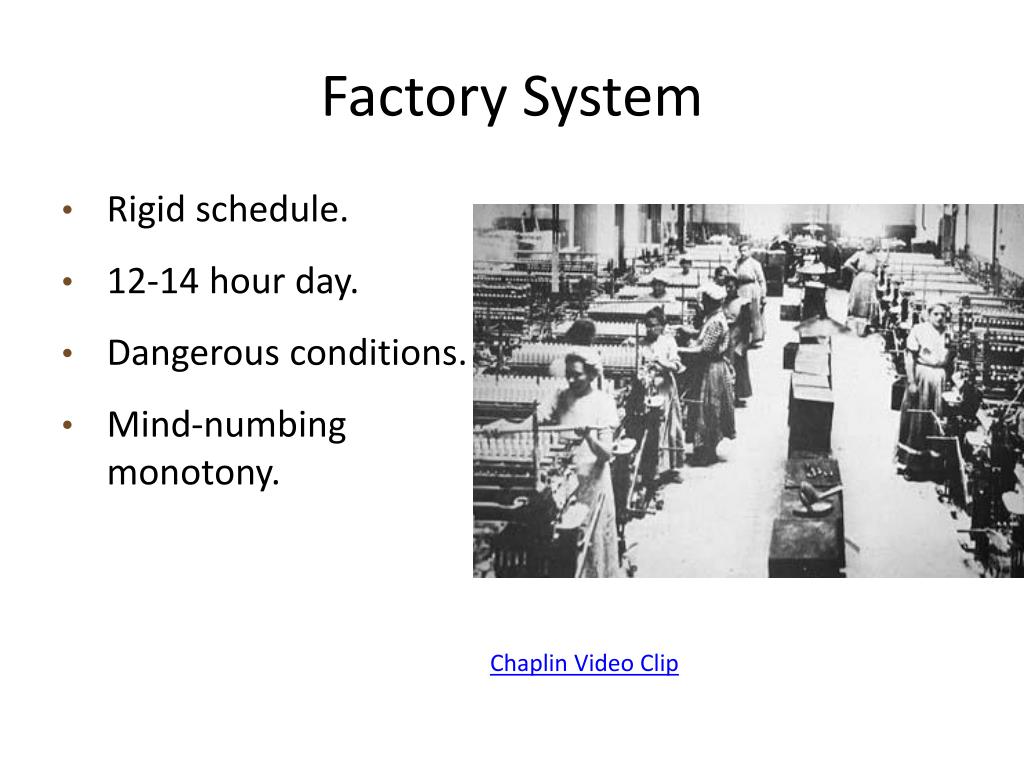 Factory System

• Rigid schedule.
• 12-14 hour day.
• Dangerous conditions.
• Mind-numbing monotony.

Chaplin Video Clip